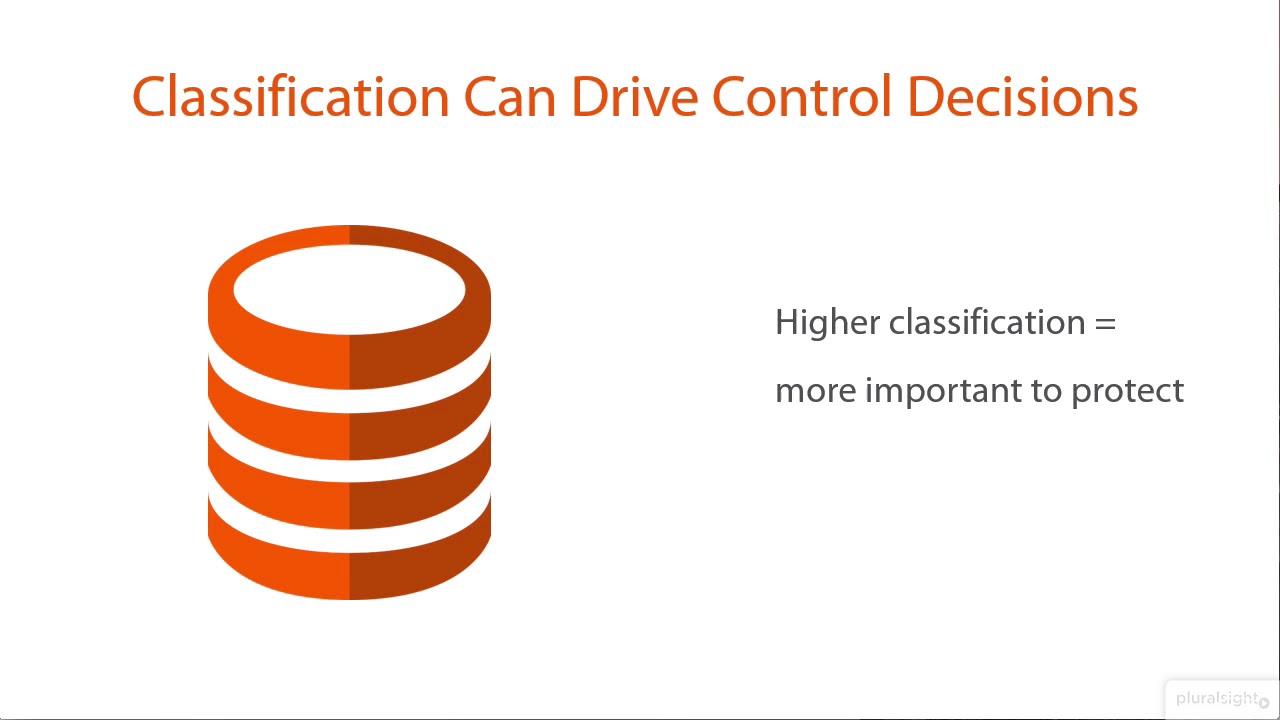 Classification Can Drive Control Decisions

Higher classification =

more important to protect

pluralsight